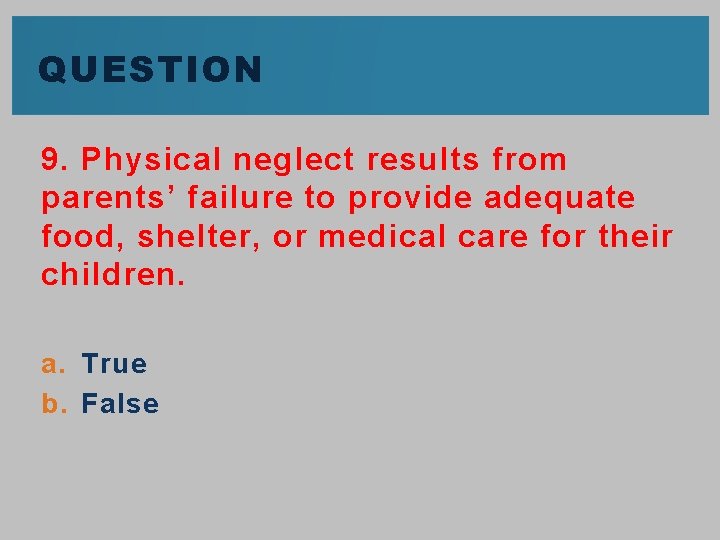 QUESTION

9. Physical neglect results from parents’ failure to provide adequate food, shelter, or medical care for their children.

a. True
b. False